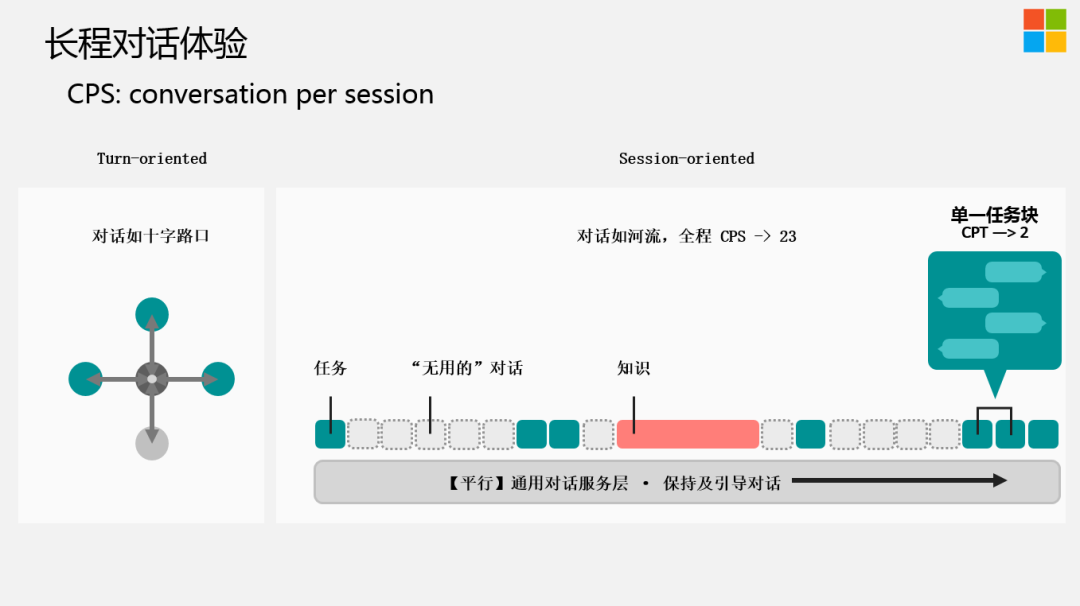 长程对话体验

CPS: conversation per session

Turn-oriented

对话如十字路口

Session-oriented

对话如河流，全程 CPS -> 23

单一任务块
CPT —> 2

任务

“无用的”对话

知识

【平行】通用对话服务层 · 保持及引导对话